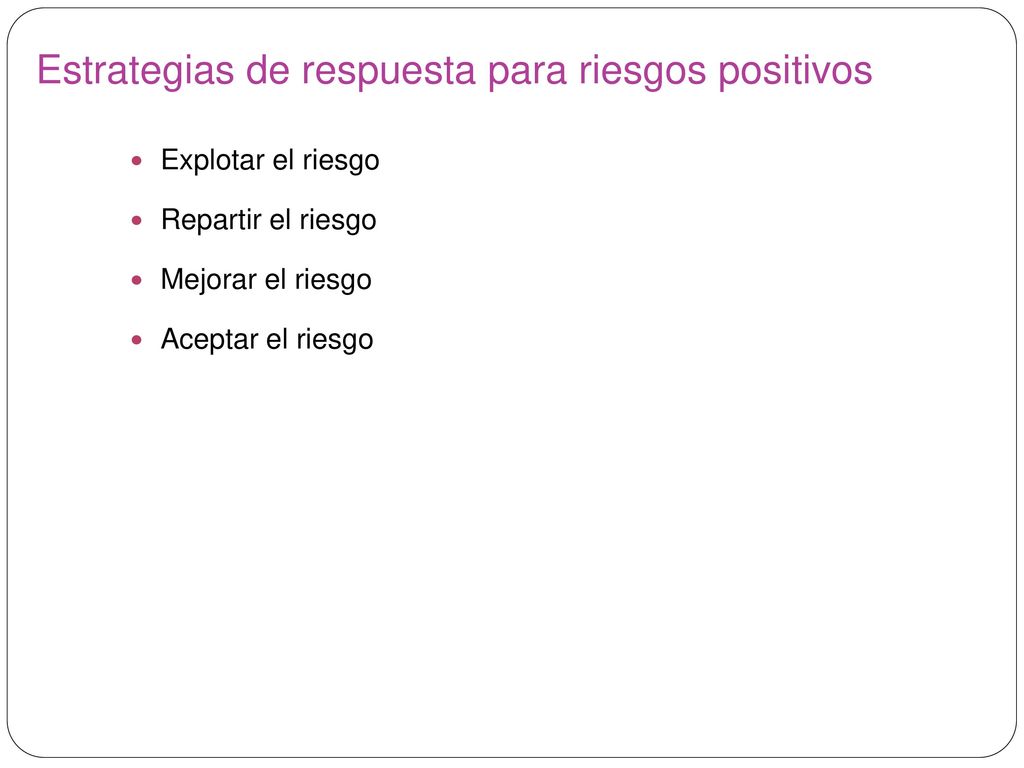 Estrategias de respuesta para riesgos positivos

- Explotar el riesgo
- Repartir el riesgo
- Mejorar el riesgo
- Aceptar el riesgo